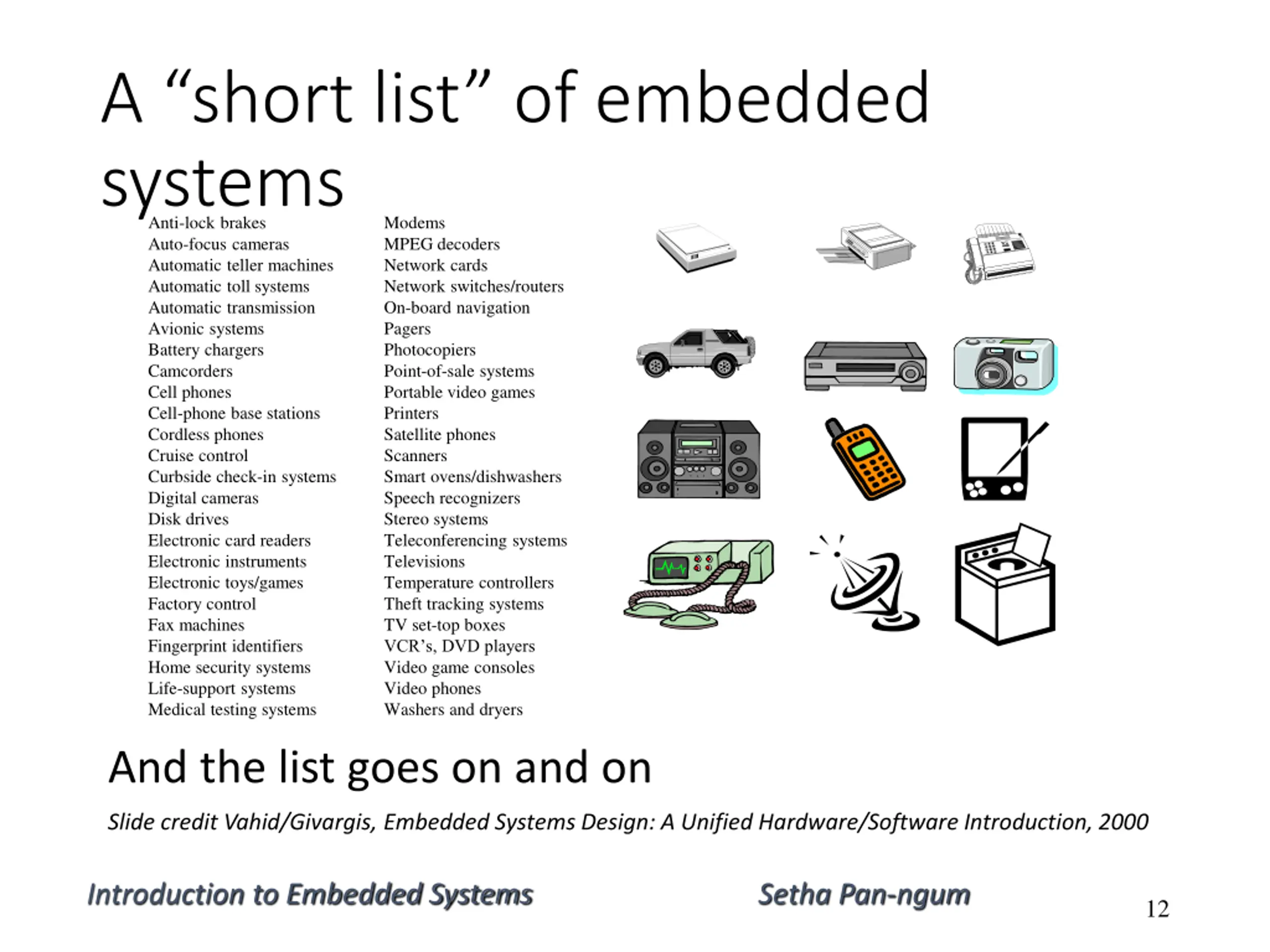 A “short list” of embedded systems

Anti-lock brakes
Auto-focus cameras
Automatic teller machines
Automatic toll systems
Automatic transmission
Avionic systems
Battery chargers
Camcorders
Cell phones
Cell-phone base stations
Cordless phones
Cruise control
Curbside check-in systems
Digital cameras
Disk drives
Electronic card readers
Electronic instruments
Electronic toys/games
Factory control
Fax machines
Fingerprint identifiers
Home security systems
Life-support systems
Medical testing systems

Modems
MPEG decoders
Network cards
Network switches/routers
On-board navigation
Pagers
Photocopiers
Point-of-sale systems
Portable video games
Printers
Satellite phones
Scanners
Smart ovens/dishwashers
Speech recognizers
Stereo systems
Teleconferencing systems
Televisions
Temperature controllers
Theft tracking systems
TV set-top boxes
VCR’s, DVD players
Video game consoles
Video phones
Washers and dryers

And the list goes on and on

Slide credit Vahid/Givargis, Embedded Systems Design: A Unified Hardware/Software Introduction, 2000

Introduction to Embedded Systems Setha Pan-ngum 12